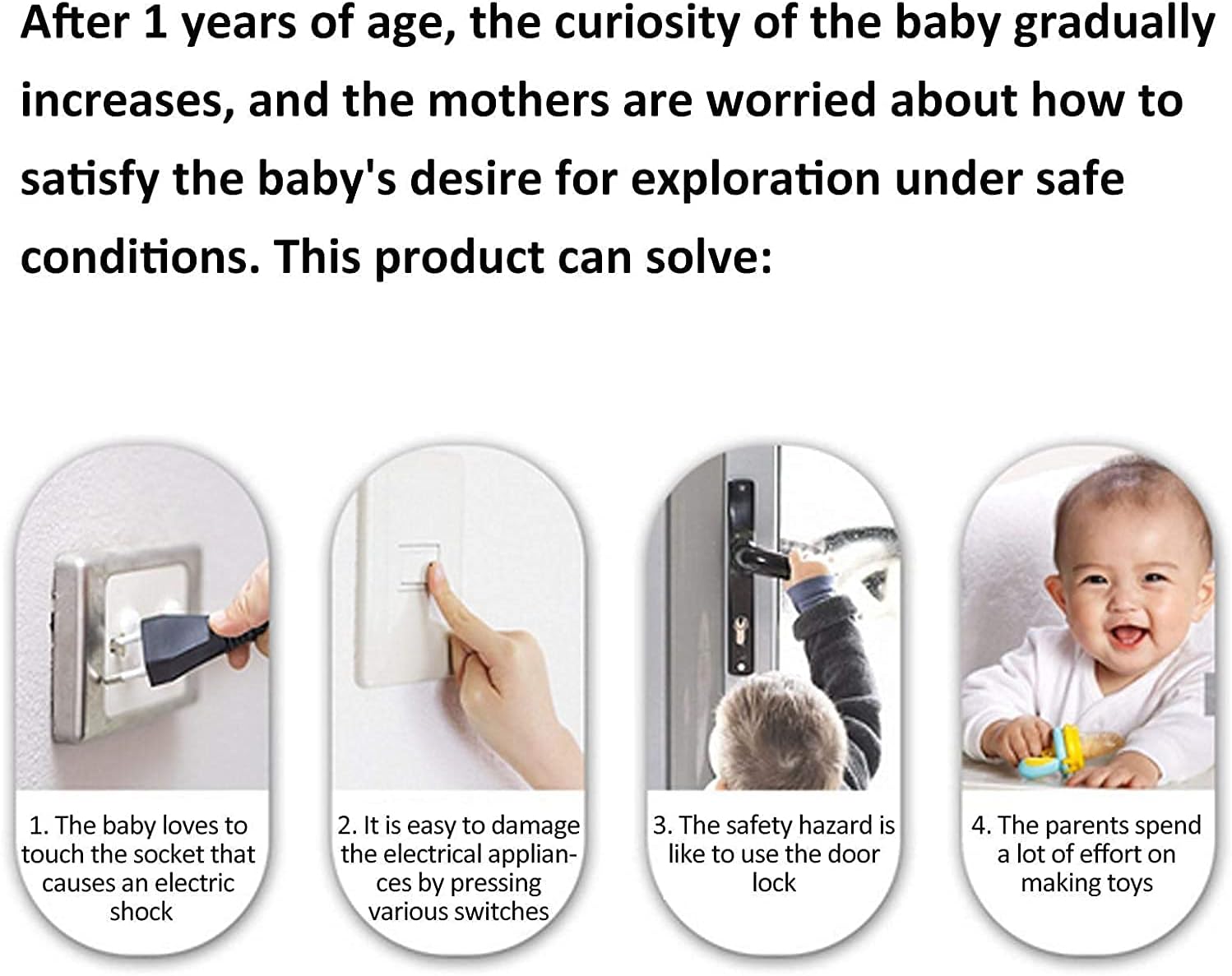 After 1 years of age, the curiosity of the baby gradually increases, and the mothers are worried about how to satisfy the baby's desire for exploration under safe conditions. This product can solve:

1. The baby loves to touch the socket that causes an electric shock

2. It is easy to damage the electrical appliances by pressing various switches

3. The safety hazard is like to use the door lock

4. The parents spend a lot of effort on making toys